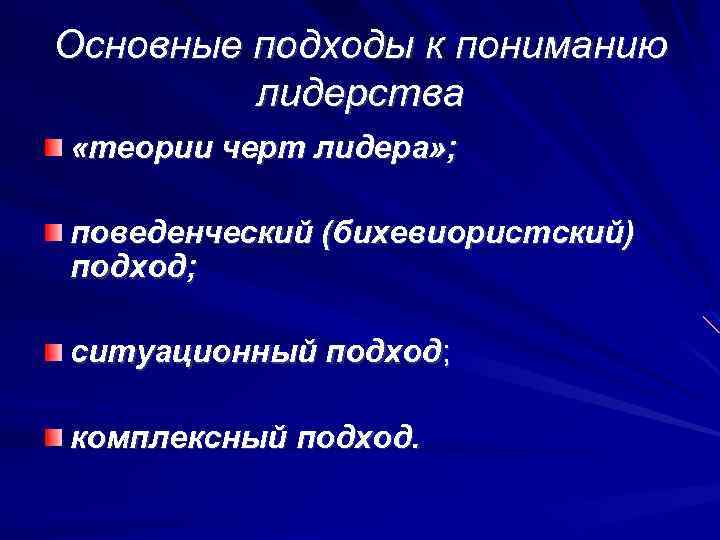 Основные подходы к пониманию лидерства

«теории черт лидера»;

поведенческий (бихевиористский) подход;

ситуационный подход;

комплексный подход.